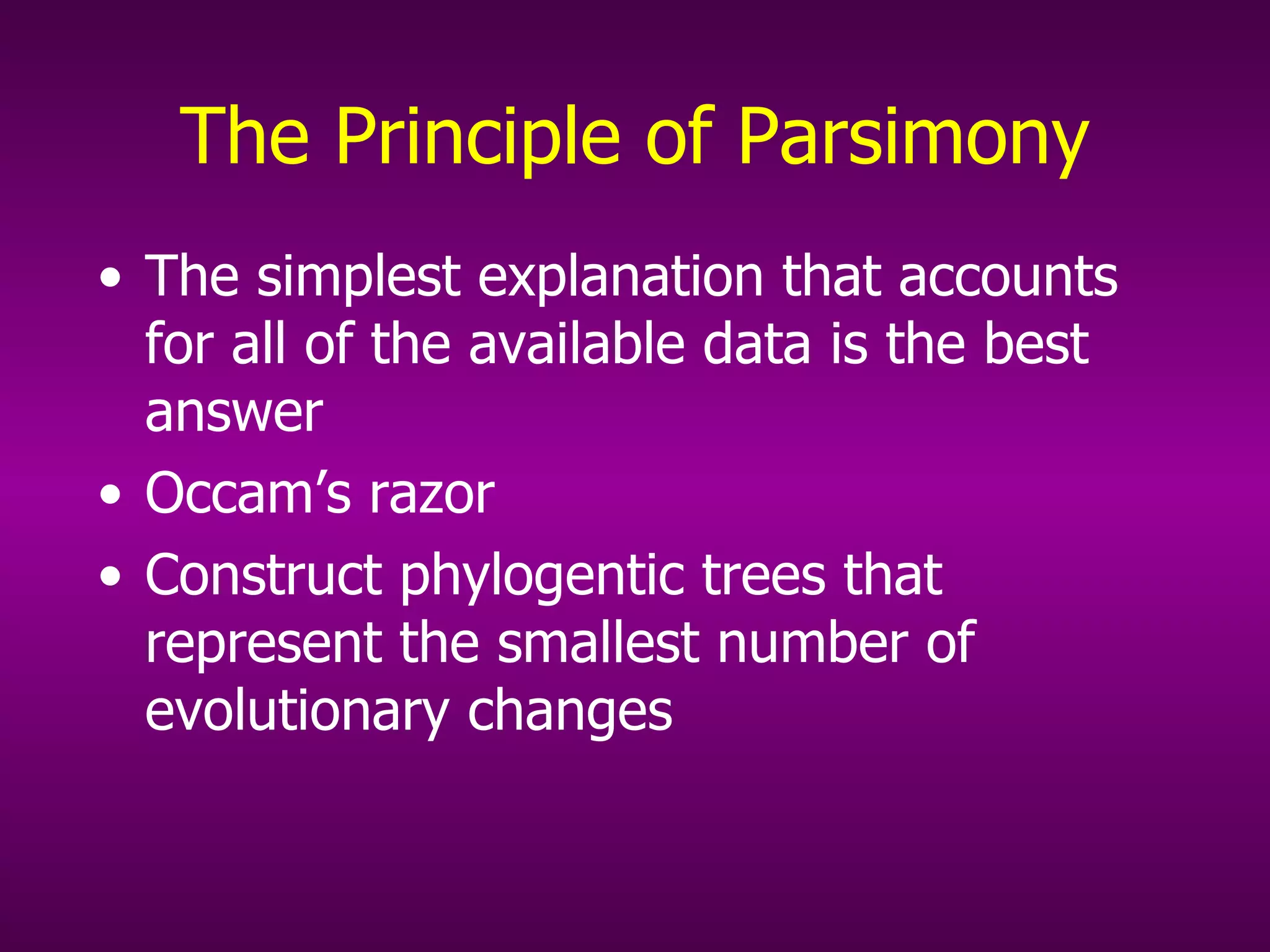 The Principle of Parsimony

• The simplest explanation that accounts for all of the available data is the best answer
• Occam’s razor
• Construct phylogentic trees that represent the smallest number of evolutionary changes